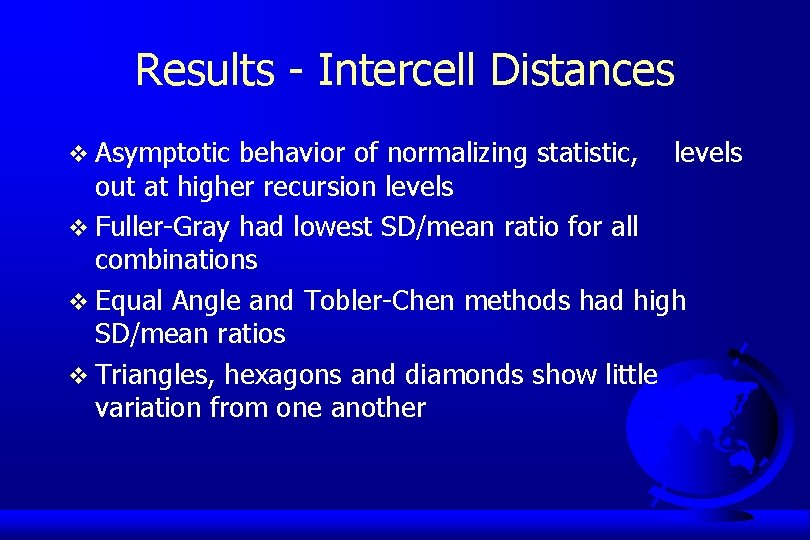 Results - Intercell Distances

❖ Asymptotic behavior of normalizing statistic, levels out at higher recursion levels

❖ Fuller-Gray had lowest SD/mean ratio for all combinations

❖ Equal Angle and Tobler-Chen methods had high SD/mean ratios

❖ Triangles, hexagons and diamonds show little variation from one another